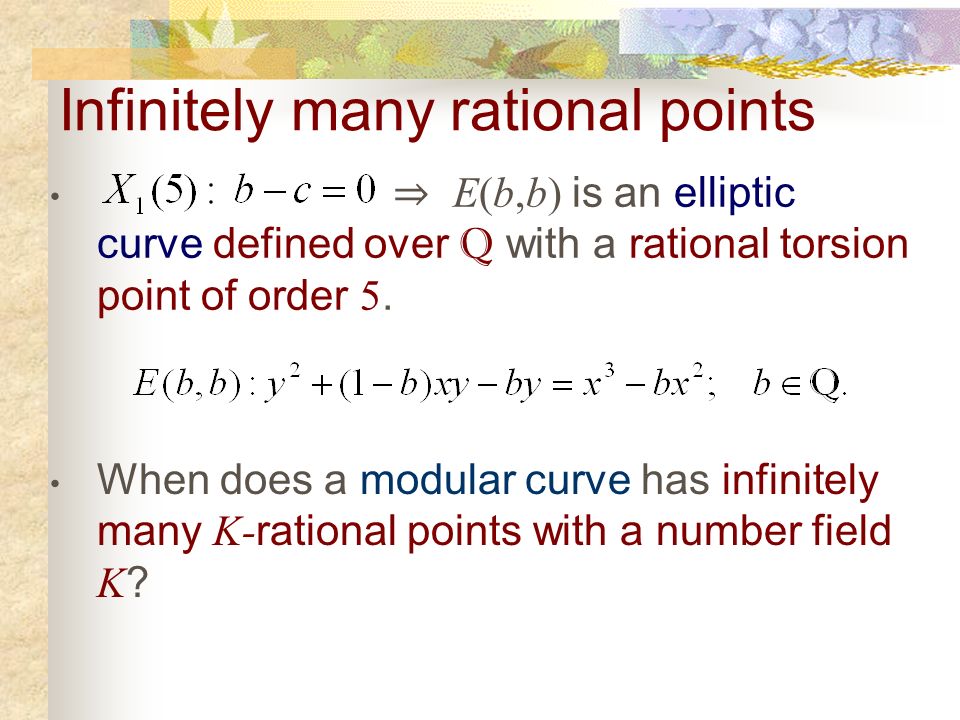 Infinitely many rational points

• $X_1(5): b-c=0 \Rightarrow E(b,b)$ is an elliptic curve defined over $\mathbb{Q}$ with a rational torsion point of order $5$.

$E(b,b): y^2+(1-b)xy-by=x^3-bx^2; \quad b\in\mathbb{Q}.$

• When does a modular curve has infinitely many $K$-rational points with a number field $K$?